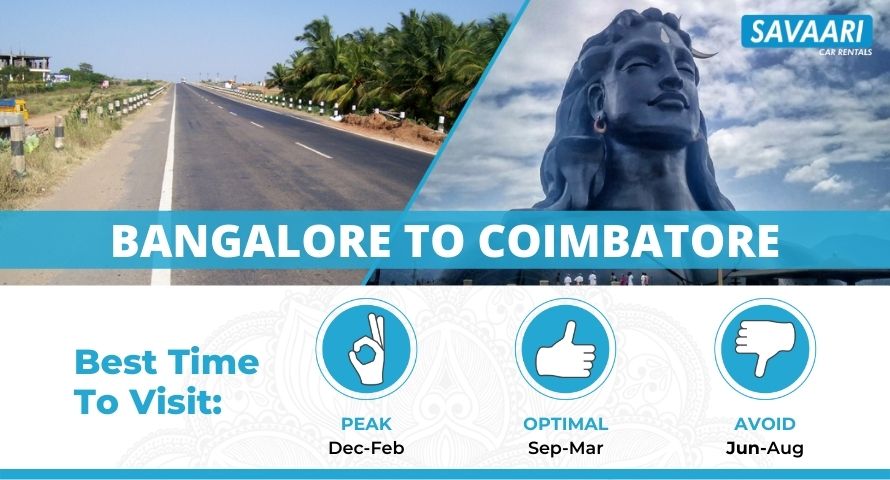 SAVAARI
CAR RENTALS

BANGALORE TO COIMBATORE

Best Time To Visit:

PEAK
Dec-Feb

OPTIMAL
Sep-Mar

AVOID
Jun-Aug